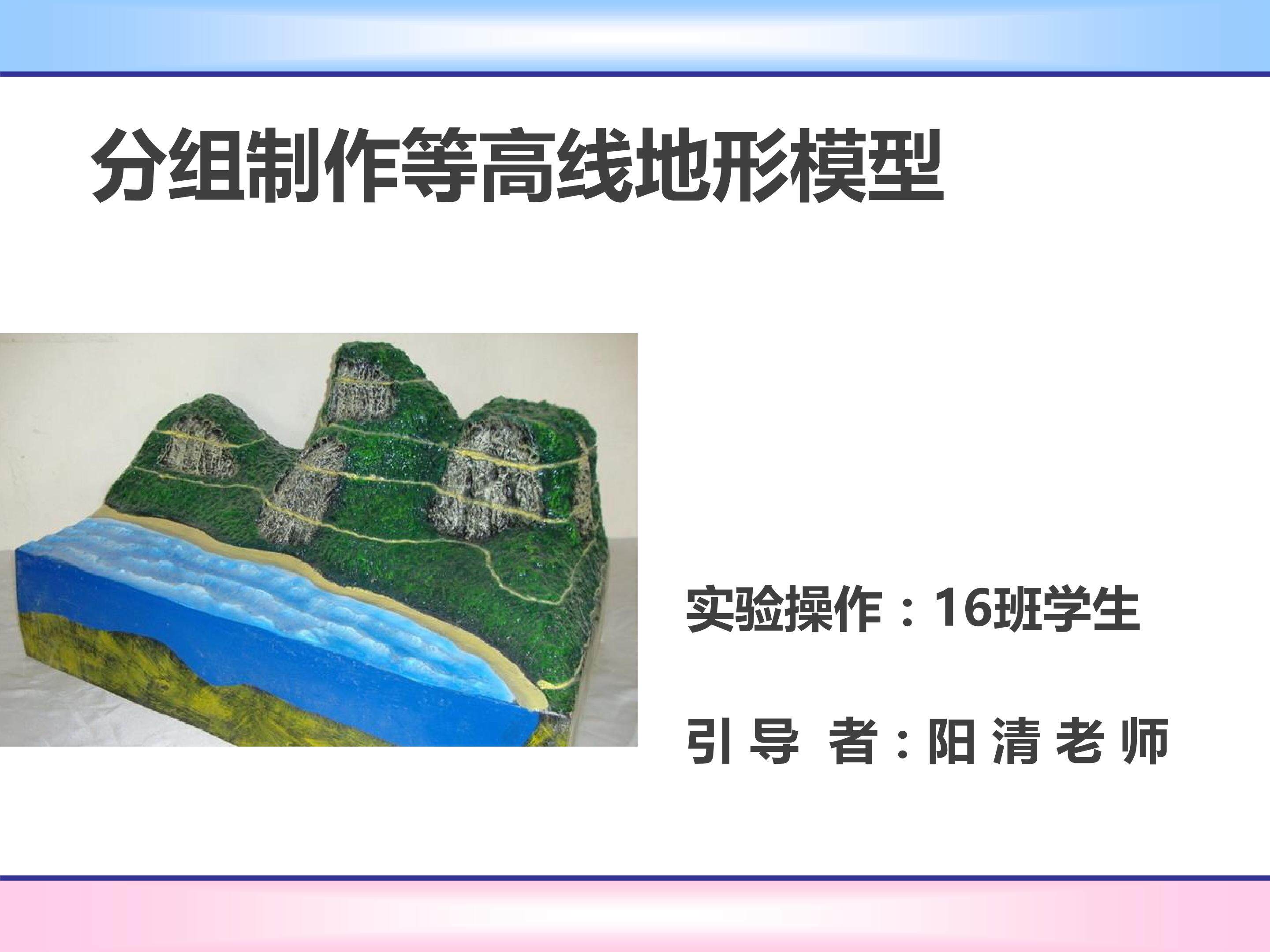 分组制作等高线地形模型

实验操作：16班学生

引 导 者：阳 清 老 师